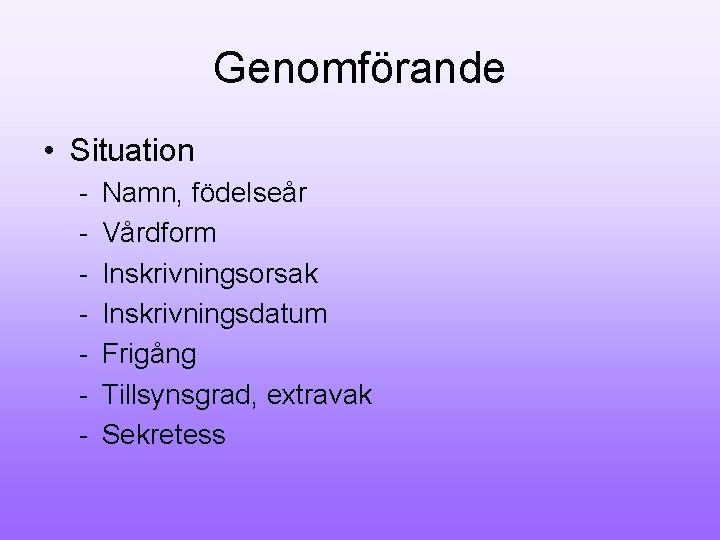 Genomförande

• Situation
  - Namn, födelseår
  - Vårdform
  - Inskrivningsorsak
  - Inskrivningsdatum
  - Frigång
  - Tillsynsgrad, extravak
  - Sekretess